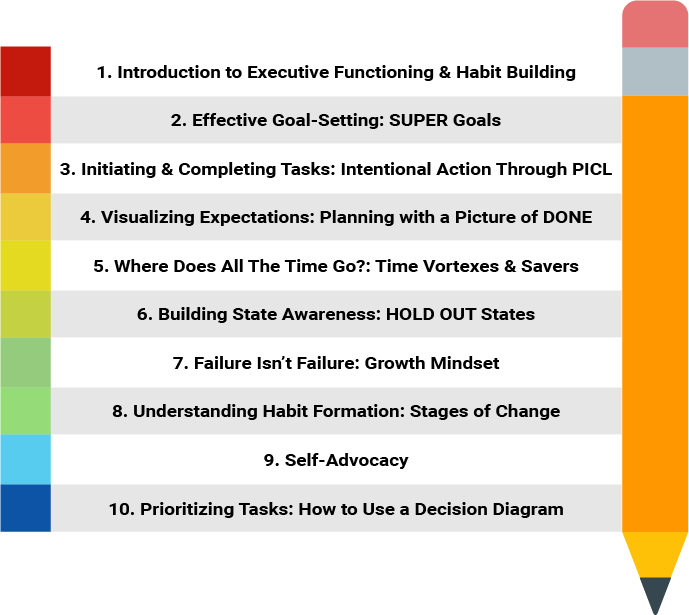 1. Introduction to Executive Functioning & Habit Building

2. Effective Goal-Setting: SUPER Goals

3. Initiating & Completing Tasks: Intentional Action Through PICL

4. Visualizing Expectations: Planning with a Picture of DONE

5. Where Does All The Time Go?: Time Vortexes & Savers

6. Building State Awareness: HOLD OUT States

7. Failure Isn't Failure: Growth Mindset

8. Understanding Habit Formation: Stages of Change

9. Self-Advocacy

10. Prioritizing Tasks: How to Use a Decision Diagram